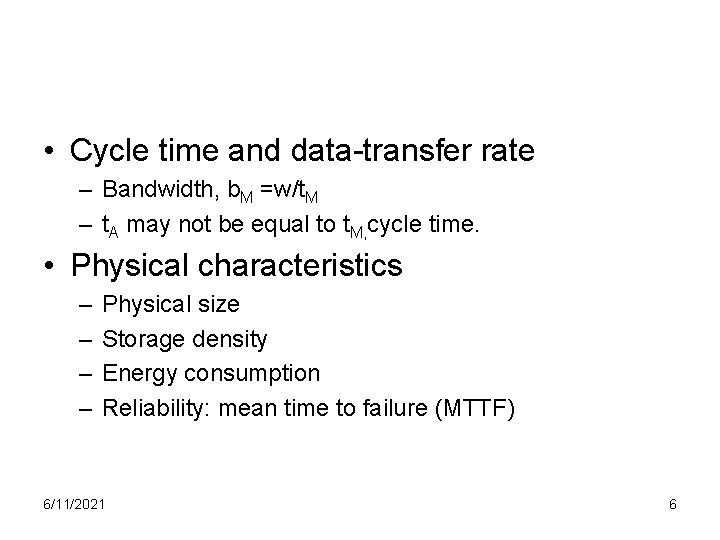 • Cycle time and data-transfer rate
 – Bandwidth, $b_M = w/t_M$
 – $t_A$ may not be equal to $t_{M,}$cycle time.
• Physical characteristics
 – Physical size
 – Storage density
 – Energy consumption
 – Reliability: mean time to failure (MTTF)

6/11/2021

6